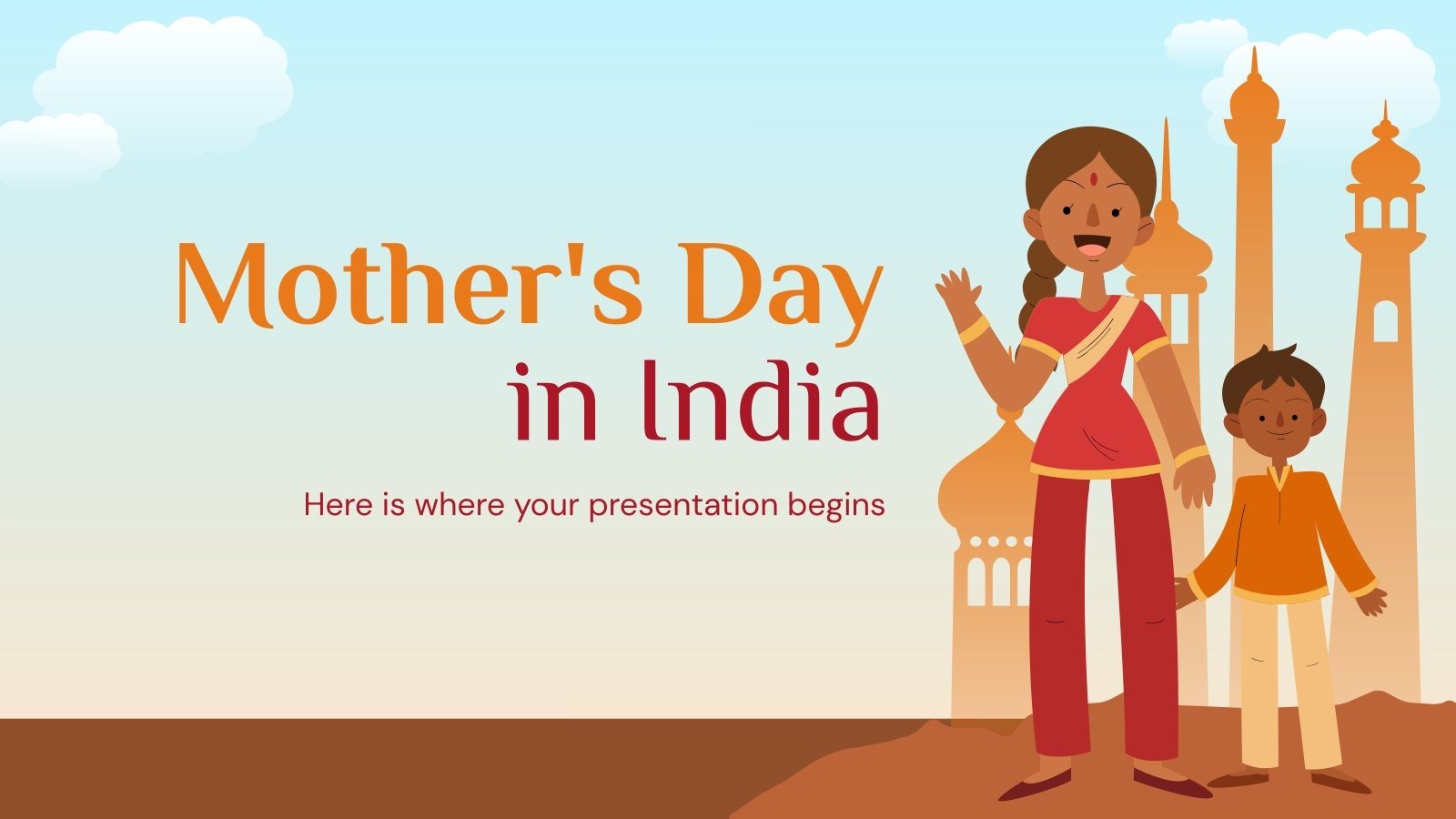 Mother's Day
in India

Here is where your presentation begins